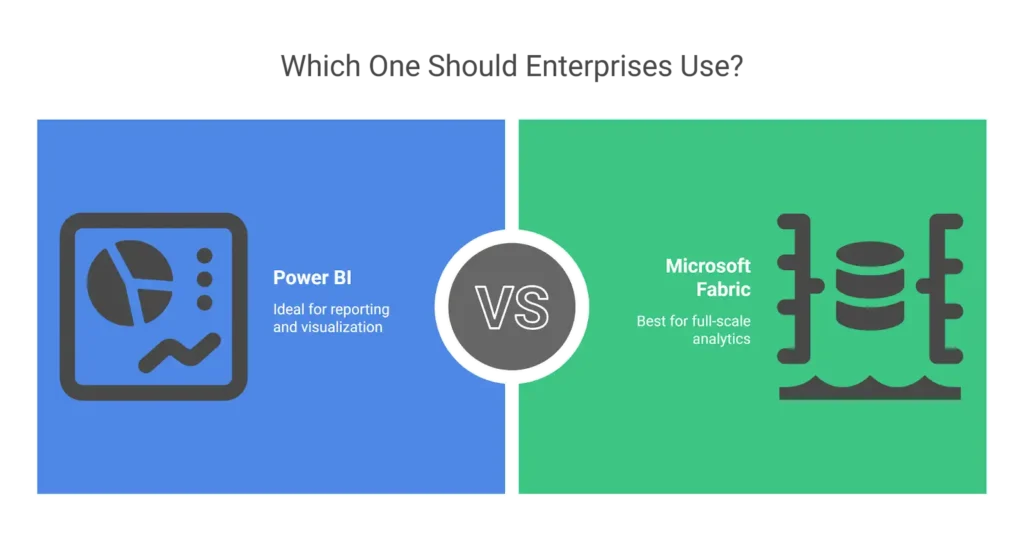 Which One Should Enterprises Use?

Power BI

Ideal for reporting and visualization

VS

Microsoft Fabric

Best for full-scale analytics